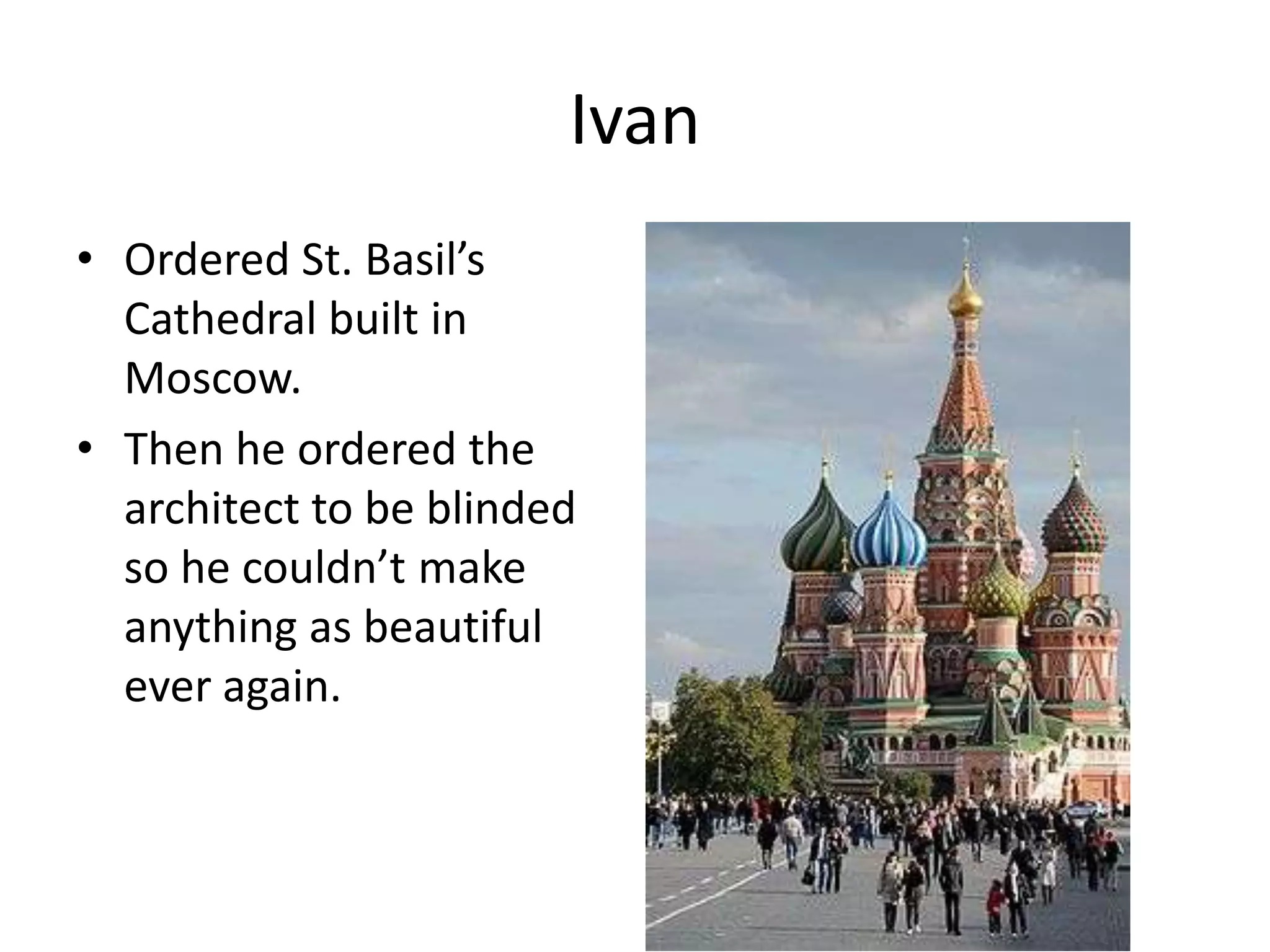 Ivan

• Ordered St. Basil’s Cathedral built in Moscow.
• Then he ordered the architect to be blinded so he couldn’t make anything as beautiful ever again.